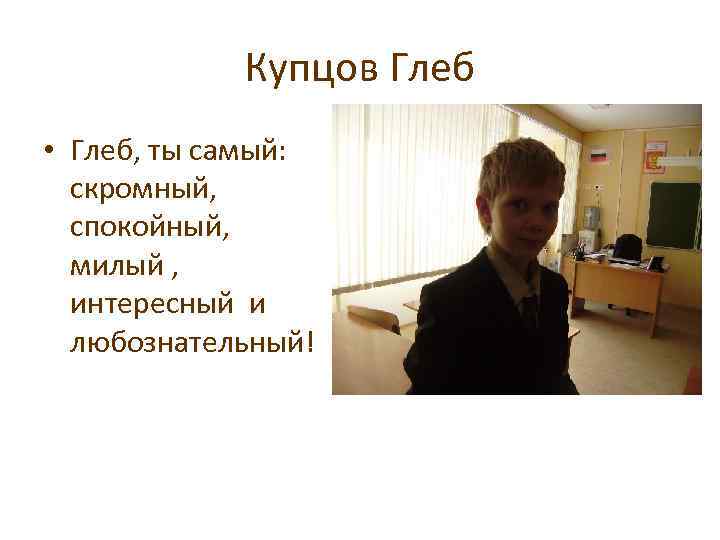 Купцов Глеб

• Глеб, ты самый: скромный, спокойный, милый , интересный и любознательный!